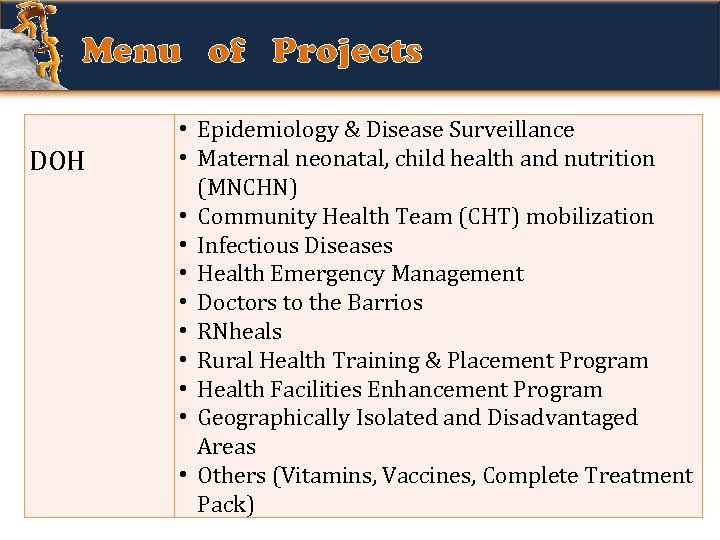 Menu of Projects

| DOH | • Epidemiology & Disease Surveillance<br>• Maternal neonatal, child health and nutrition (MNCHN)<br>• Community Health Team (CHT) mobilization<br>• Infectious Diseases<br>• Health Emergency Management<br>• Doctors to the Barrios<br>• RNheals<br>• Rural Health Training & Placement Program<br>• Health Facilities Enhancement Program<br>• Geographically Isolated and Disadvantaged Areas<br>• Others (Vitamins, Vaccines, Complete Treatment Pack) |
|---|---|